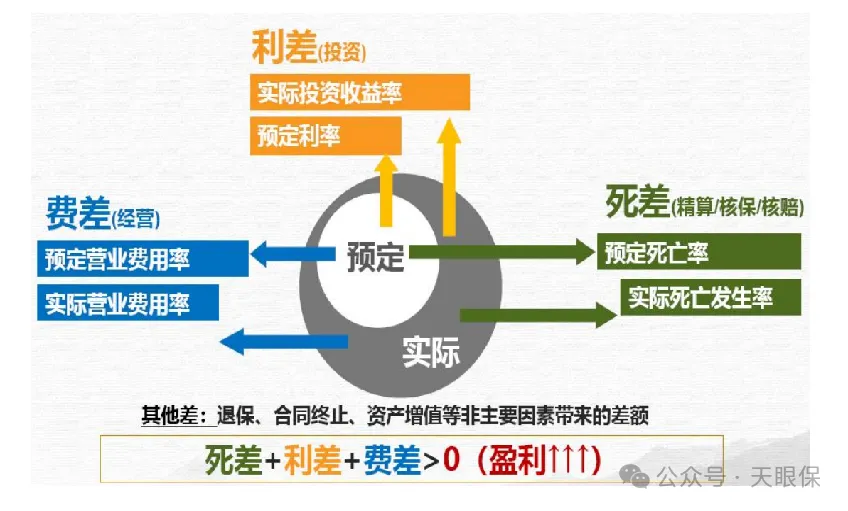 利差(投资)

实际投资收益率

预定利率

费差(经营)

预定营业费用率

实际营业费用率

预定

实际

死差(精算/核保/核赔)

预定死亡率

实际死亡发生率

其他差：退保、合同终止、资产增值等非主要因素带来的差额

死差+利差+费差>0（盈利↑↑↑）

公众号 · 天眼保